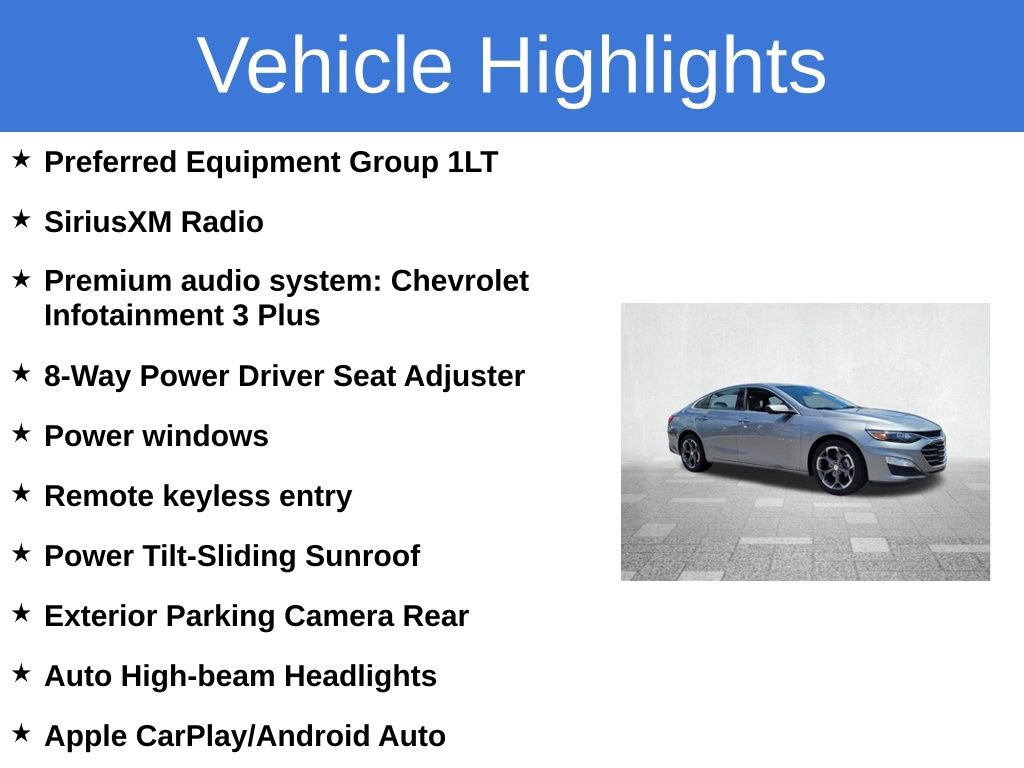 Vehicle Highlights

★ Preferred Equipment Group 1LT

★ SiriusXM Radio

★ Premium audio system: Chevrolet Infotainment 3 Plus

★ 8-Way Power Driver Seat Adjuster

★ Power windows

★ Remote keyless entry

★ Power Tilt-Sliding Sunroof

★ Exterior Parking Camera Rear

★ Auto High-beam Headlights

★ Apple CarPlay/Android Auto